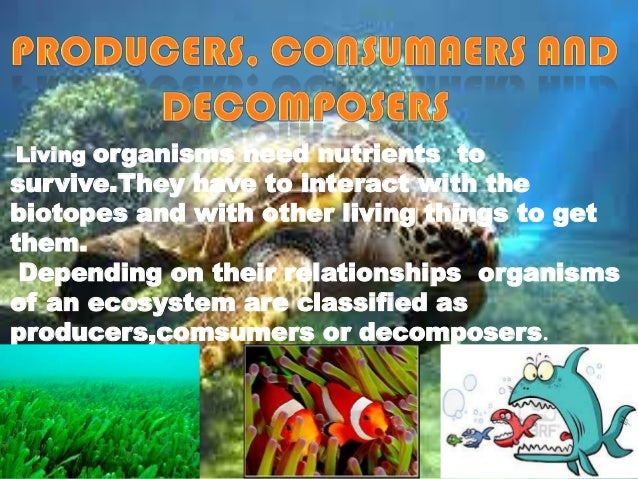 PRODUCERS, CONSUMAERS AND DECOMPOSERS

Living organisms need nutrients to survive.They have to interact with the biotopes and with other living things to get them.

Depending on their relationships organisms of an ecosystem are classified as producers,comsumers or decomposers.